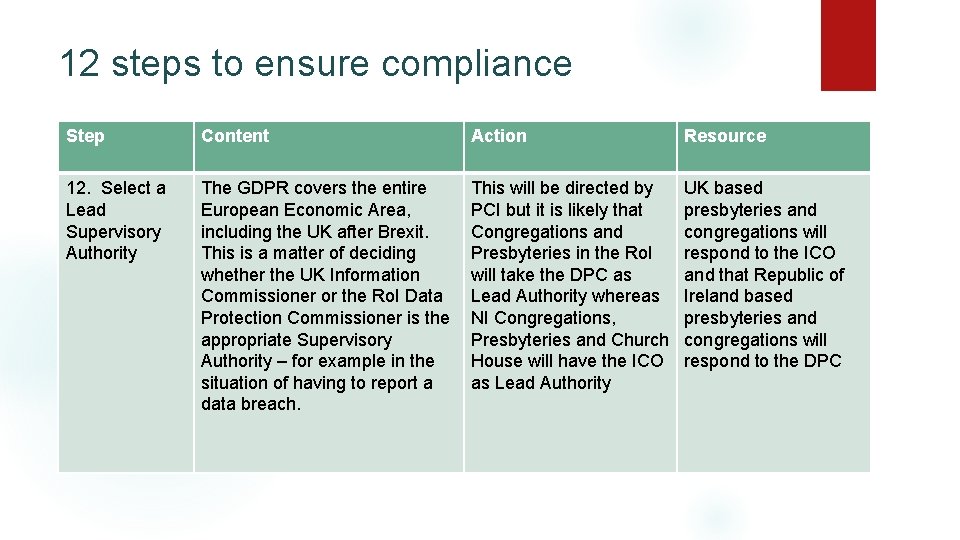 12 steps to ensure compliance

| Step | Content | Action | Resource |
|---|---|---|---|
| 12. Select a Lead Supervisory Authority | The GDPR covers the entire European Economic Area, including the UK after Brexit. This is a matter of deciding whether the UK Information Commissioner or the RoI Data Protection Commissioner is the appropriate Supervisory Authority – for example in the situation of having to report a data breach. | This will be directed by PCI but it is likely that Congregations and Presbyteries in the RoI will take the DPC as Lead Authority whereas NI Congregations, Presbyteries and Church House will have the ICO as Lead Authority | UK based presbyteries and congregations will respond to the ICO and that Republic of Ireland based presbyteries and congregations will respond to the DPC |